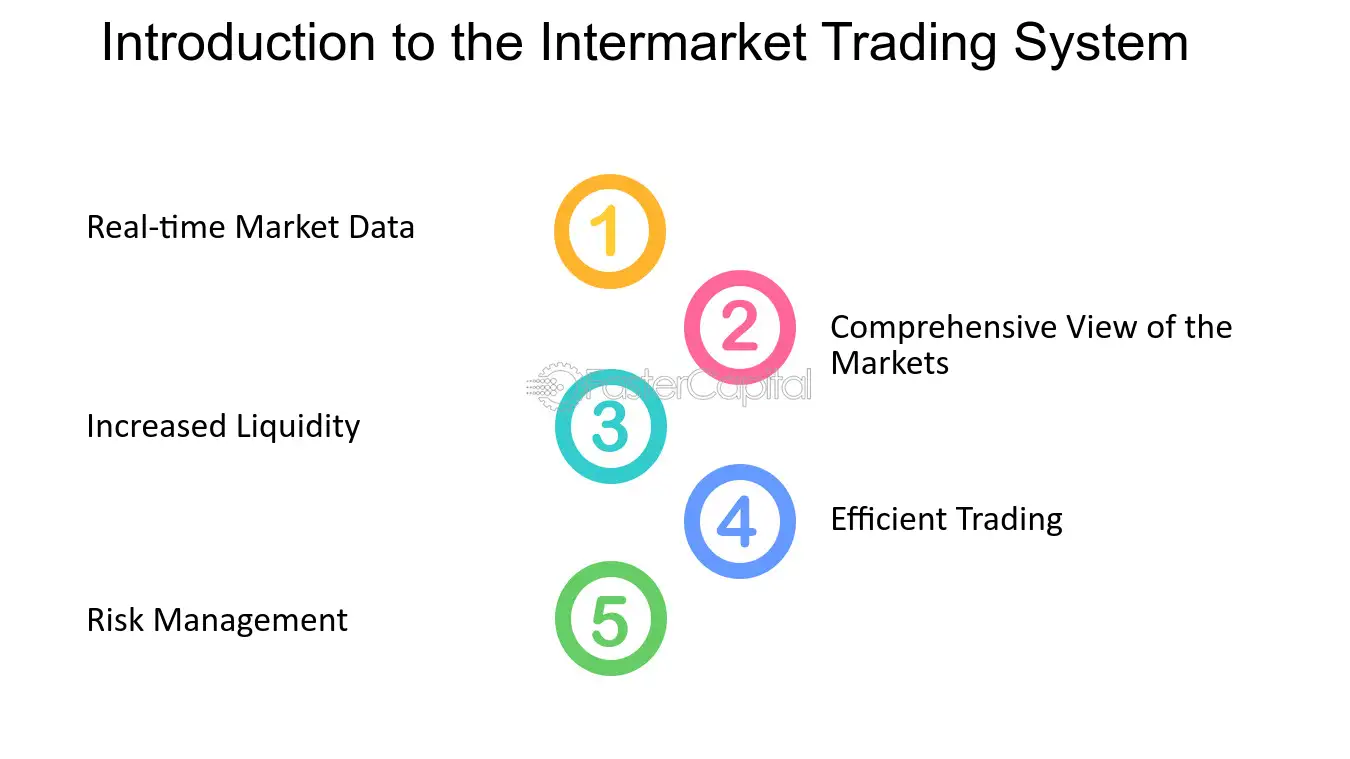 Introduction to the Intermarket Trading System

Real-time Market Data

1

2

Comprehensive View of the Markets

Increased Liquidity

3

4

Efficient Trading

Risk Management

5

FasterCapital